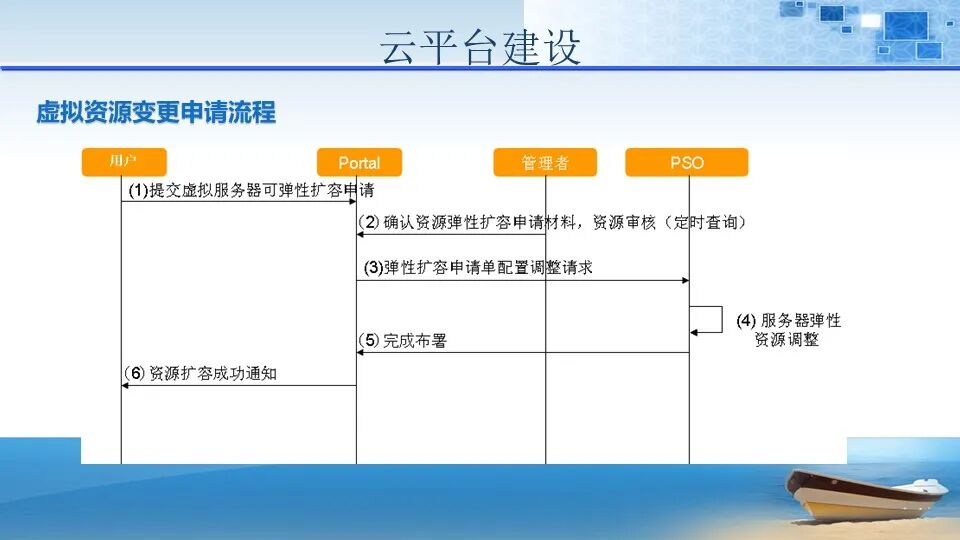 云平台建设

虚拟资源变更申请流程

用户

Portal

管理者

PSO

(1)提交虚拟服务器可弹性扩容申请

(2) 确认资源弹性扩容申请材料，资源审核（定时查询）

(3)弹性扩容申请单配置调整请求

(4) 服务器弹性资源调整

(5) 完成布署

(6) 资源扩容成功通知